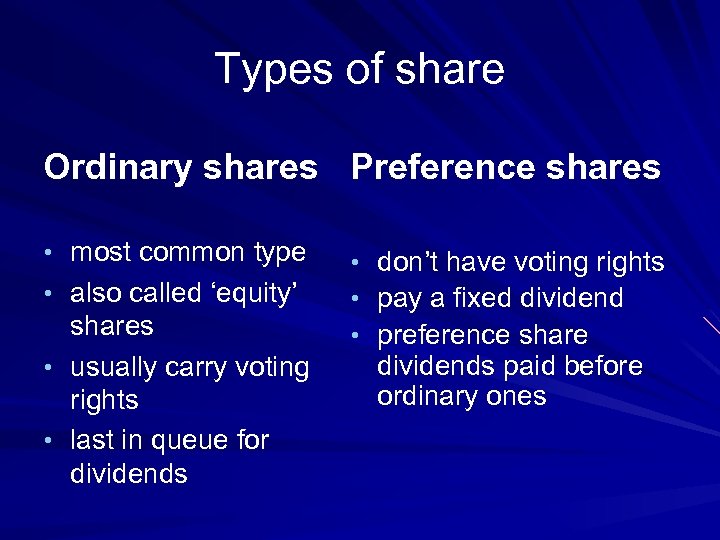 Types of share

Ordinary shares

• most common type
• also called ‘equity’ shares
• usually carry voting rights
• last in queue for dividends

Preference shares

• don’t have voting rights
• pay a fixed dividend
• preference share dividends paid before ordinary ones